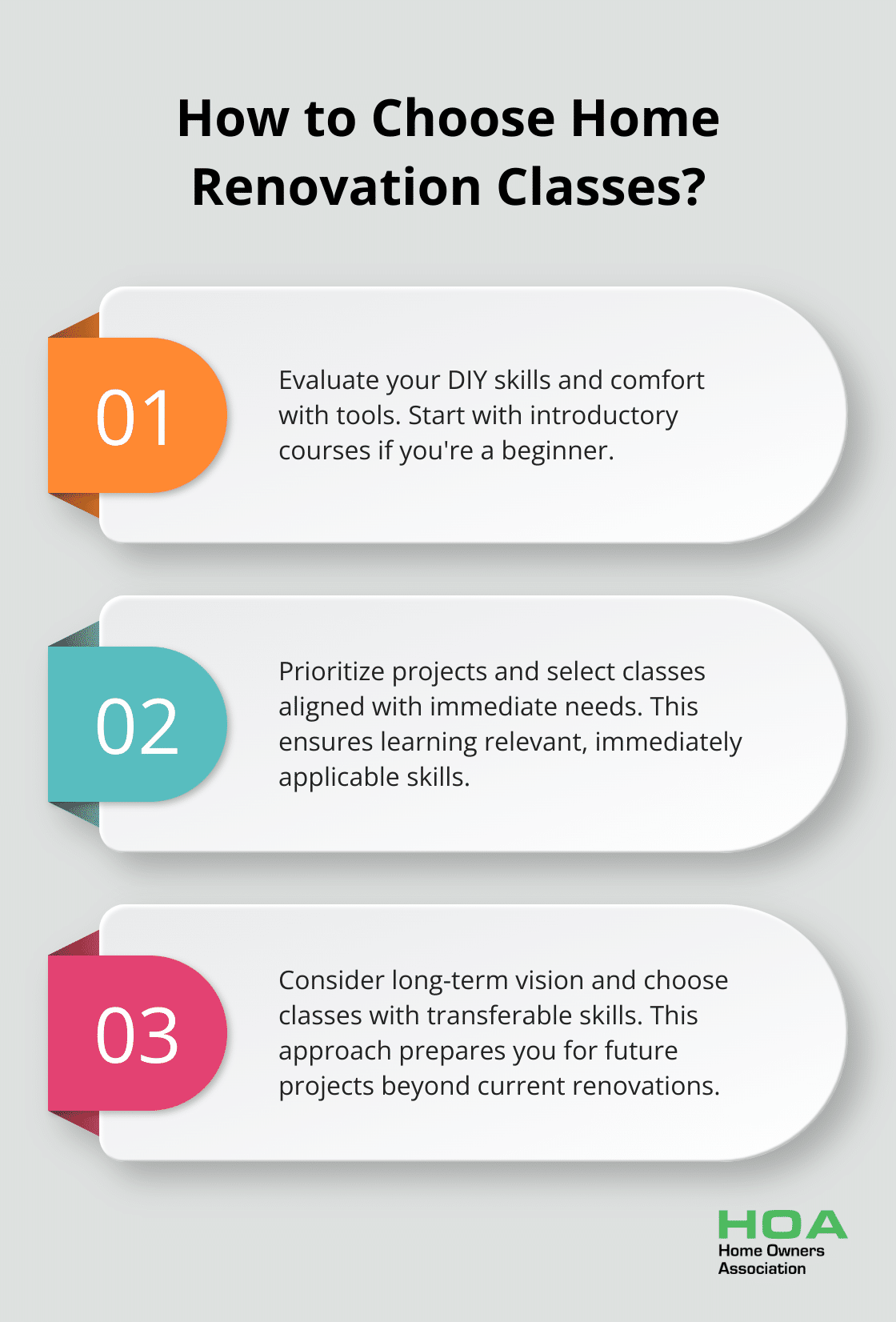 How to Choose Home Renovation Classes?

01

Evaluate your DIY skills and comfort with tools. Start with introductory courses if you're a beginner.

02

Prioritize projects and select classes aligned with immediate needs. This ensures learning relevant, immediately applicable skills.

03

Consider long-term vision and choose classes with transferable skills. This approach prepares you for future projects beyond current renovations.

HOA
Home Owners
Association